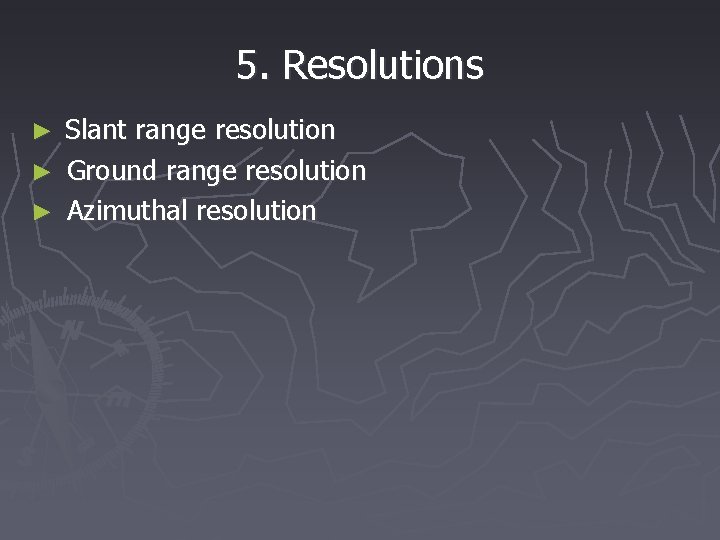 5. Resolutions

► Slant range resolution
► Ground range resolution
► Azimuthal resolution